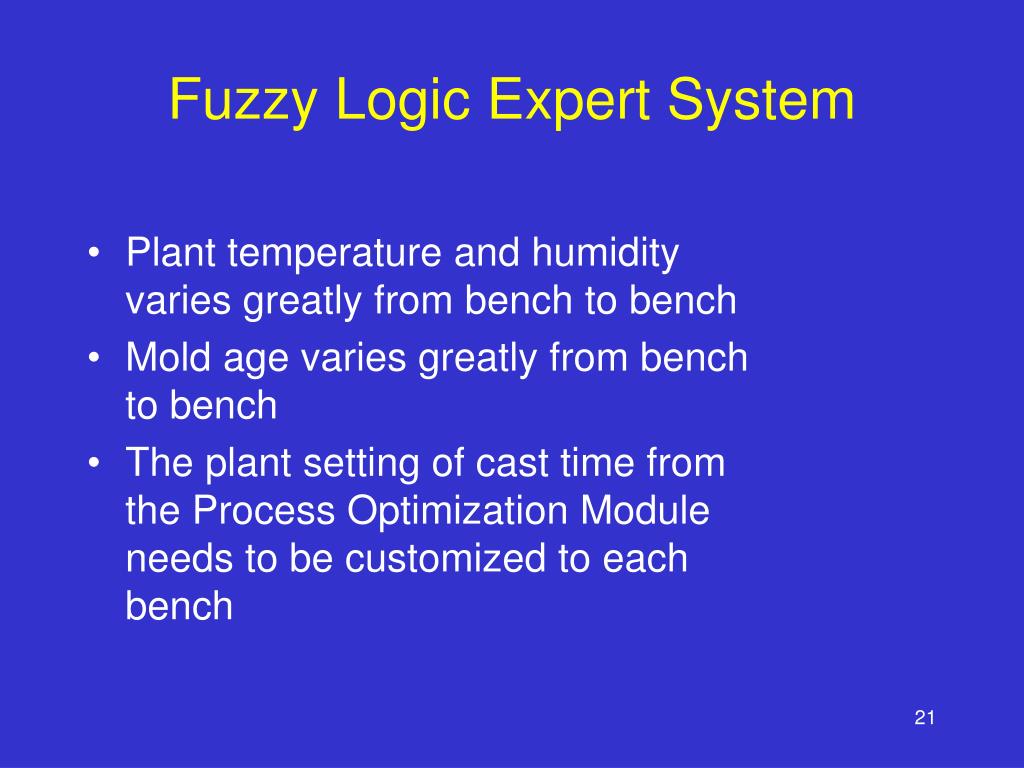 Fuzzy Logic Expert System

• Plant temperature and humidity varies greatly from bench to bench
• Mold age varies greatly from bench to bench
• The plant setting of cast time from the Process Optimization Module needs to be customized to each bench

21